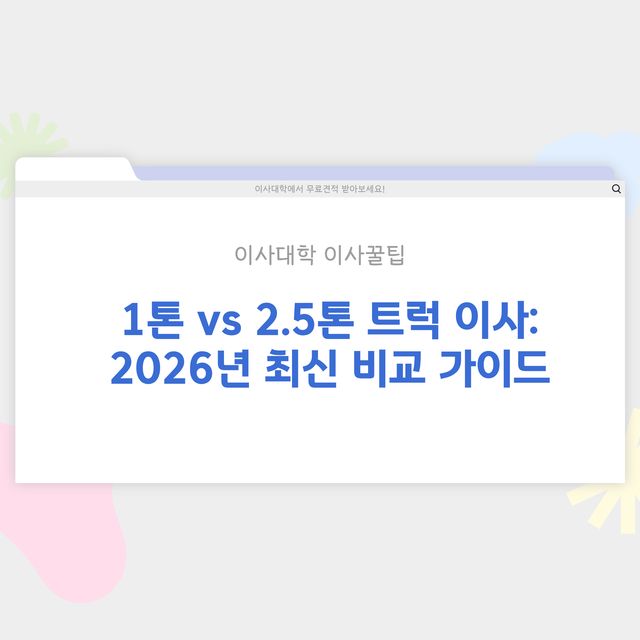 이사대학에서 무료견적 받아보세요!

이사대학 이사꿀팁

1톤 vs 2.5톤 트럭 이사: 2026년 최신 비교 가이드